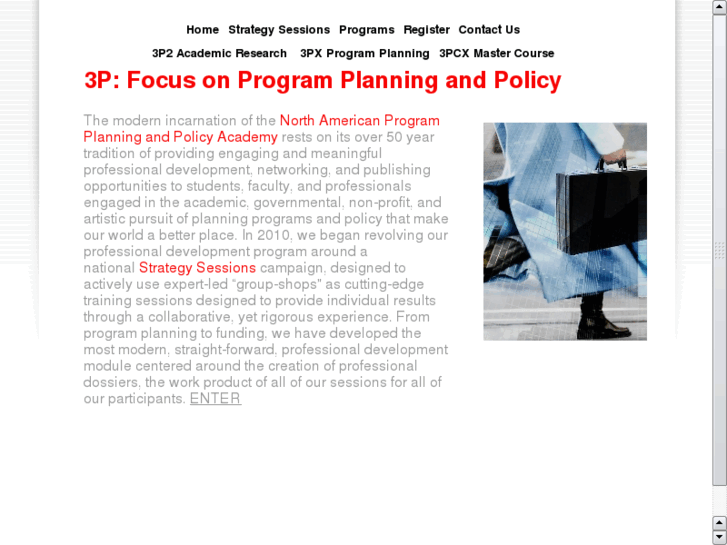 Home Strategy Sessions Programs Register Contact Us

3P2 Academic Research 3PX Program Planning 3PCX Master Course

3P: Focus on Program Planning and Policy

The modern incarnation of the North American Program Planning and Policy Academy rests on its over 50 year tradition of providing engaging and meaningful professional development, networking, and publishing opportunities to students, faculty, and professionals engaged in the academic, governmental, non-profit, and artistic pursuit of planning programs and policy that make our world a better place. In 2010, we began revolving our professional development program around a national Strategy Sessions campaign, designed to actively use expert-led "group-shops" as cutting-edge training sessions designed to provide individual results through a collaborative, yet rigorous experience. From program planning to funding, we have developed the most modern, straight-forward, professional development module centered around the creation of professional dossiers, the work product of all of our sessions for all of our participants. ENTER